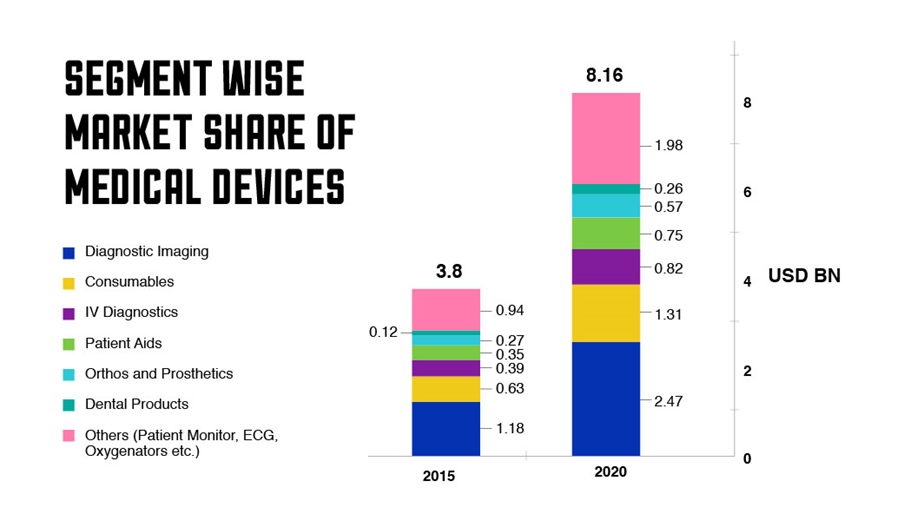 SEGMENT WISE MARKET SHARE OF MEDICAL DEVICES

Diagnostic Imaging
Consumables
IV Diagnostics
Patient Aids
Orthos and Prosthetics
Dental Products
Others (Patient Monitor, ECG, Oxygenators etc.)

3.8
0.94
0.12
0.27
0.35
0.39
0.63
1.18
2015

8.16
1.98
0.26
0.57
0.75
0.82
1.31
2.47
2020

8
6
4
2
0
USD BN